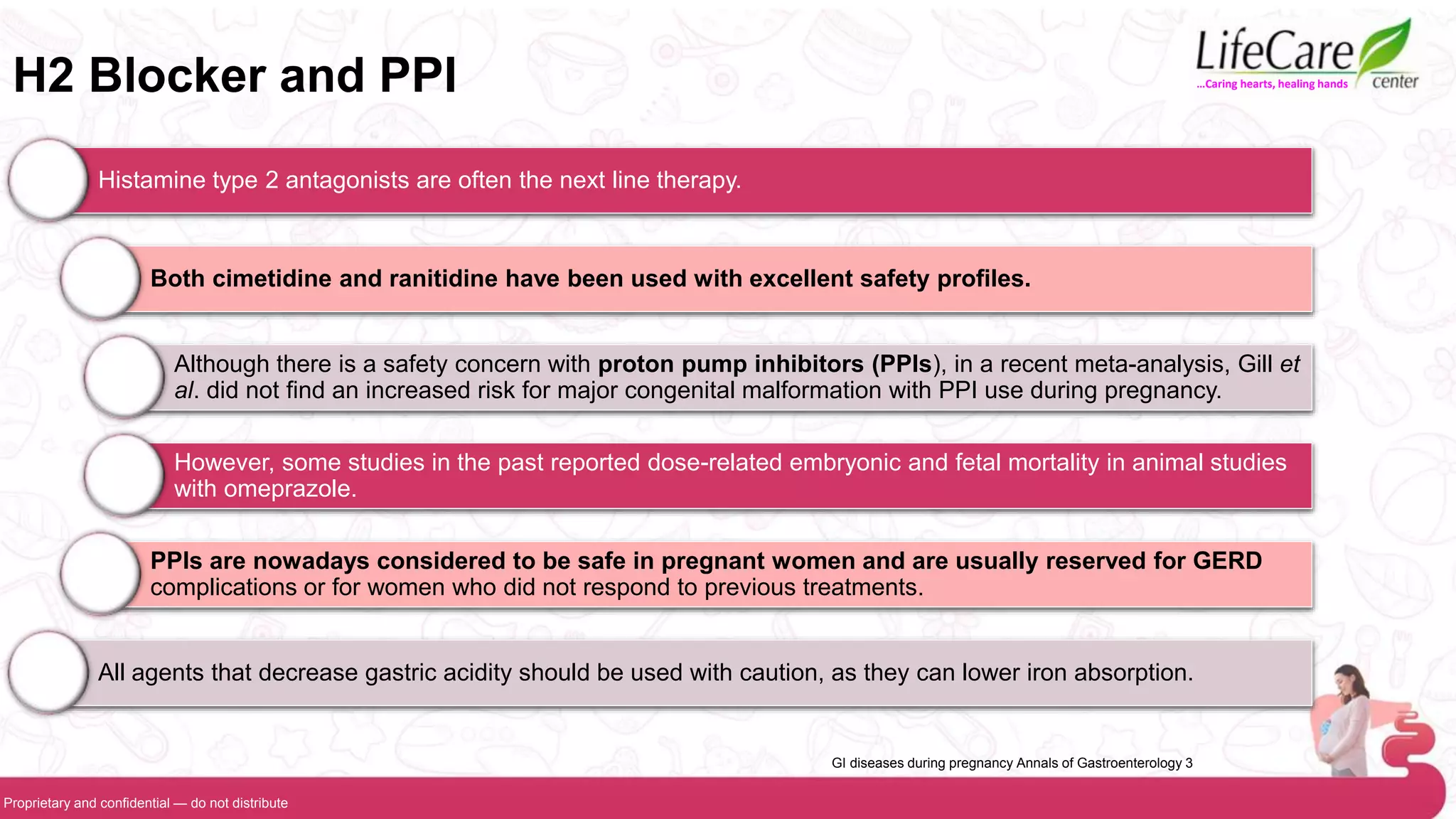 H2 Blocker and PPI

LifeCare center
...Caring hearts, healing hands

Histamine type 2 antagonists are often the next line therapy.

Both cimetidine and ranitidine have been used with excellent safety profiles.

Although there is a safety concern with proton pump inhibitors (PPIs), in a recent meta-analysis, Gill et al. did not find an increased risk for major congenital malformation with PPI use during pregnancy.

However, some studies in the past reported dose-related embryonic and fetal mortality in animal studies with omeprazole.

PPIs are nowadays considered to be safe in pregnant women and are usually reserved for GERD complications or for women who did not respond to previous treatments.

All agents that decrease gastric acidity should be used with caution, as they can lower iron absorption.

GI diseases during pregnancy Annals of Gastroenterology 3

Proprietary and confidential — do not distribute